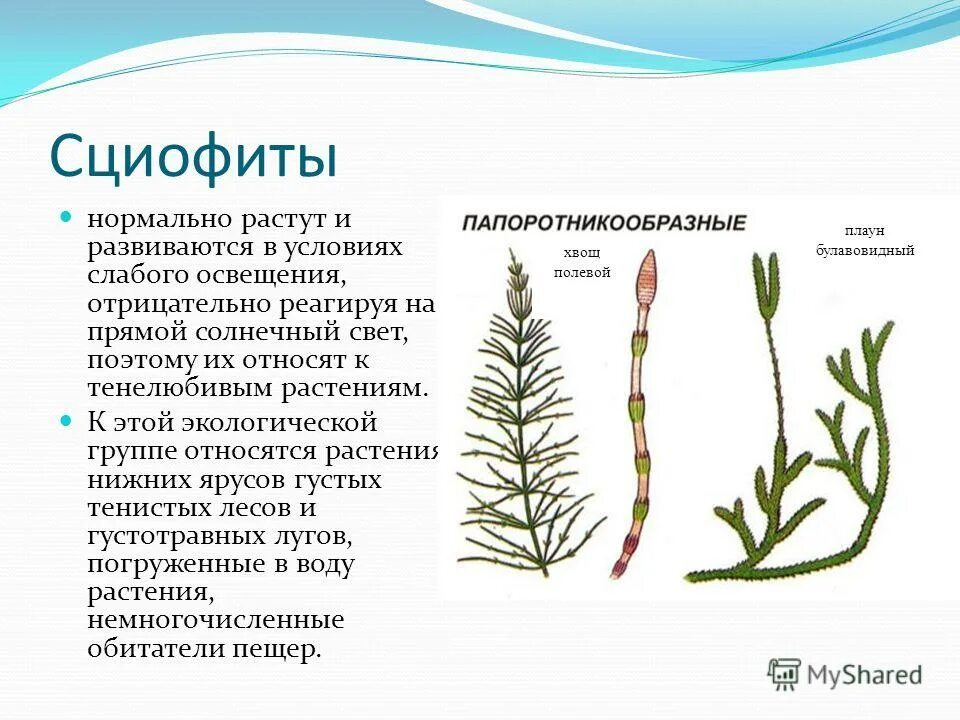 Сциофиты

нормально растут и развиваются в условиях слабого освещения, отрицательно реагируя на прямой солнечный свет, поэтому их относят к тенелюбивым растениям.

К этой экологической группе относятся растения нижних ярусов густых тенистых лесов и густотравных лугов, погруженные в воду растения, немногочисленные обитатели пещер.

ПАПОРОТНИКООБРАЗНЫЕ

хвощ полевой

плаун булавовидный

MyShared